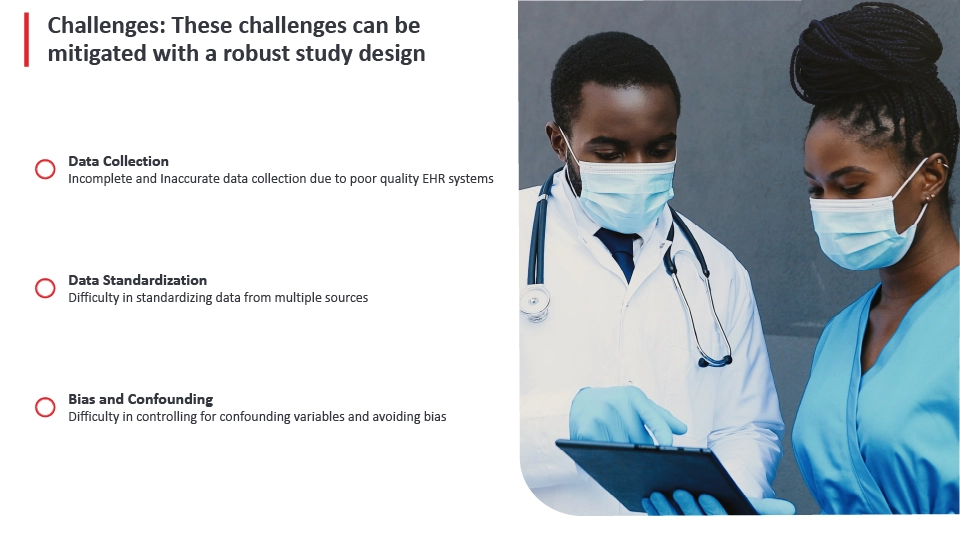 Challenges: These challenges can be mitigated with a robust study design

Data Collection
Incomplete and Inaccurate data collection due to poor quality EHR systems

Data Standardization
Difficulty in standardizing data from multiple sources

Bias and Confounding
Difficulty in controlling for confounding variables and avoiding bias